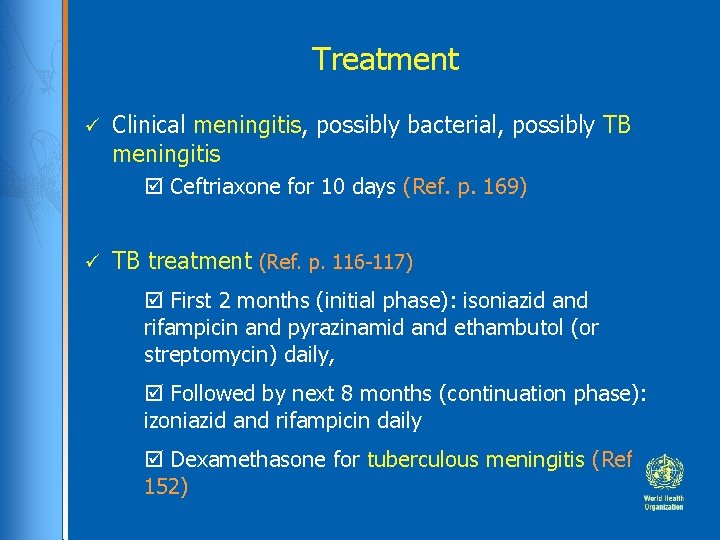 Treatment

✓ Clinical meningitis, possibly bacterial, possibly TB meningitis

☑ Ceftriaxone for 10 days (Ref. p. 169)

✓ TB treatment (Ref. p. 116-117)

☑ First 2 months (initial phase): isoniazid and rifampicin and pyrazinamid and ethambutol (or streptomycin) daily,

☑ Followed by next 8 months (continuation phase): izoniazid and rifampicin daily

☑ Dexamethasone for tuberculous meningitis (Ref 152)

World Health Organization